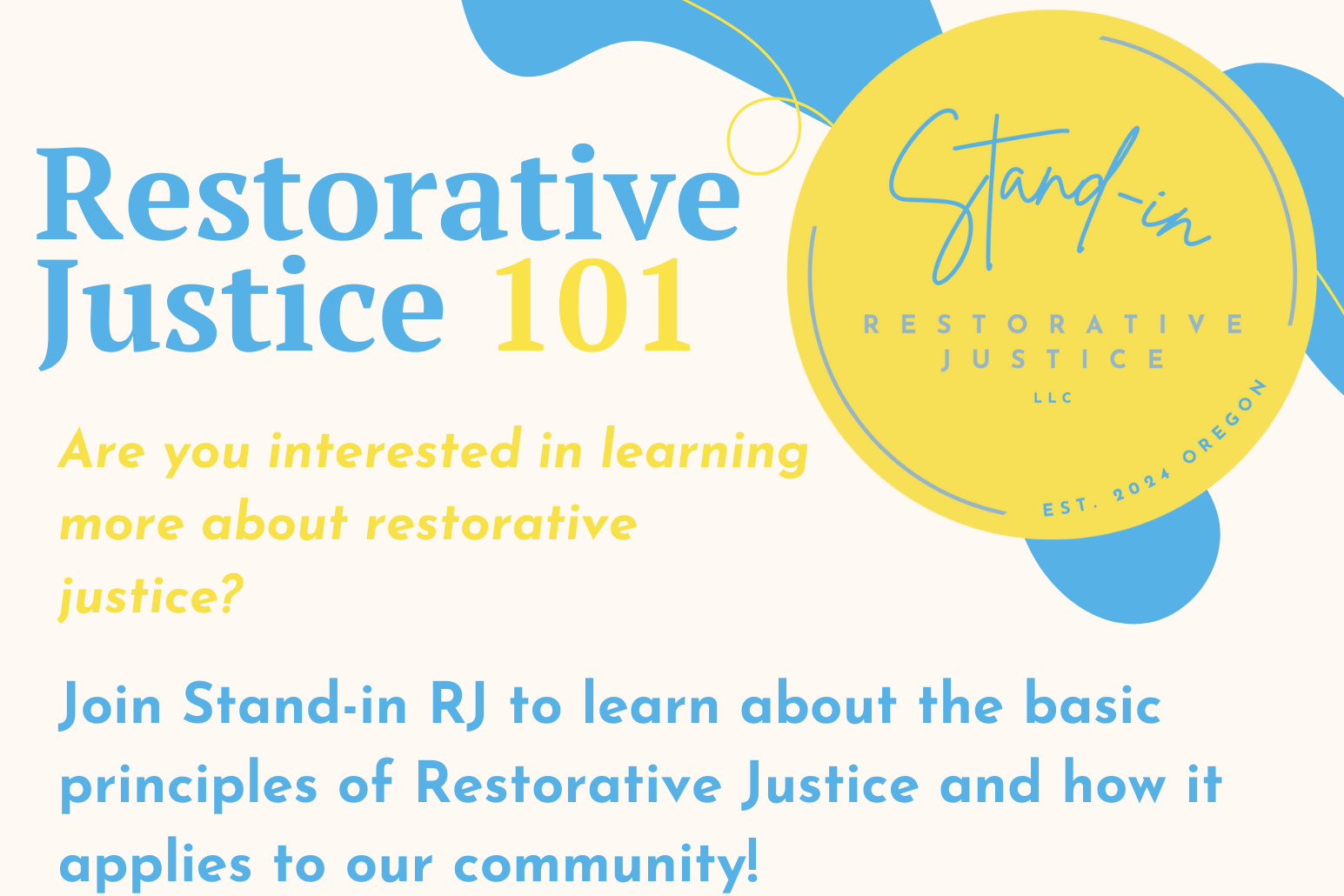 Restorative Justice 101

Stand-in
RESTORATIVE JUSTICE
LLC
EST. 2024 OREGON

Are you interested in learning more about restorative justice?

Join Stand-in RJ to learn about the basic principles of Restorative Justice and how it applies to our community!